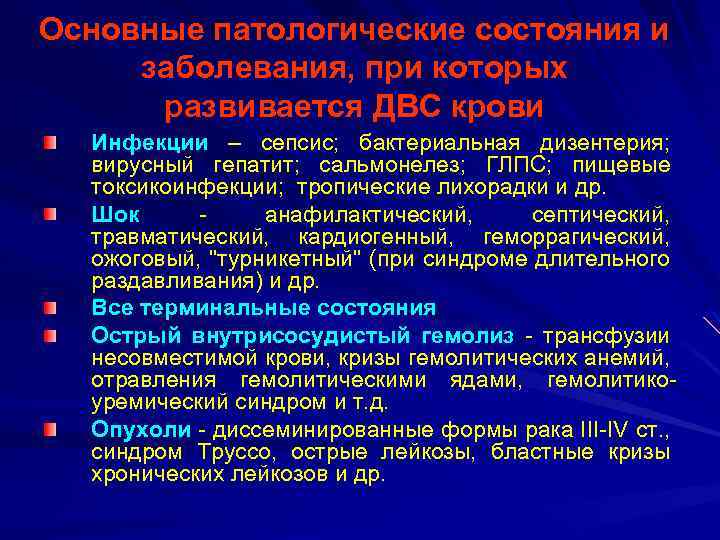 Основные патологические состояния и заболевания, при которых развивается ДВС крови

Инфекции – сепсис; бактериальная дизентерия; вирусный гепатит; сальмонелез; ГЛПС; пищевые токсикоинфекции; тропические лихорадки и др.

Шок - анафилактический, септический, травматический, кардиогенный, геморрагический, ожоговый, "турникетный" (при синдроме длительного раздавливания) и др.

Все терминальные состояния

Острый внутрисосудистый гемолиз - трансфузии несовместимой крови, кризы гемолитических анемий, отравления гемолитическими ядами, гемолитико-уремический синдром и т.д.

Опухоли - диссеминированные формы рака III-IV ст., синдром Труссо, острые лейкозы, бластные кризы хронических лейкозов и др.